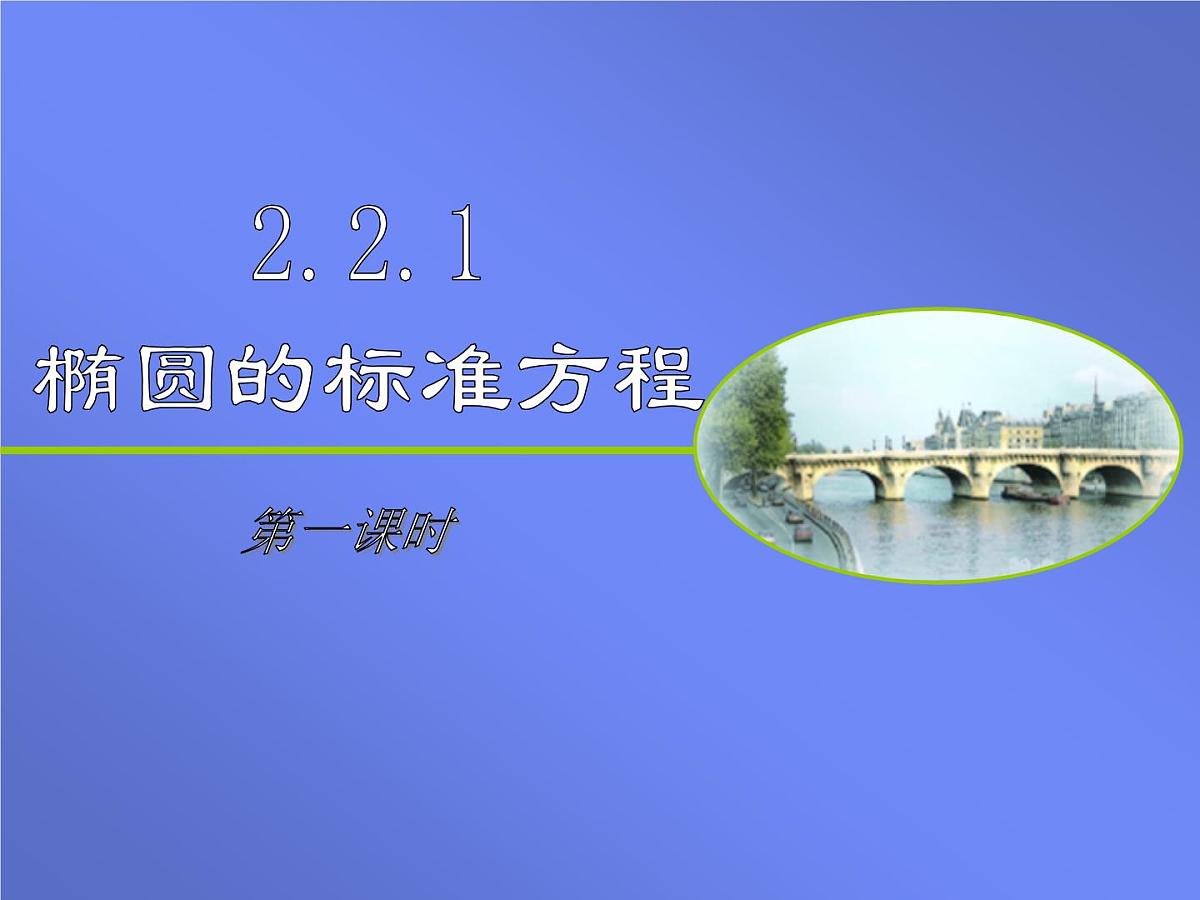 2.2.1
椭圆的标准方程

第一课时